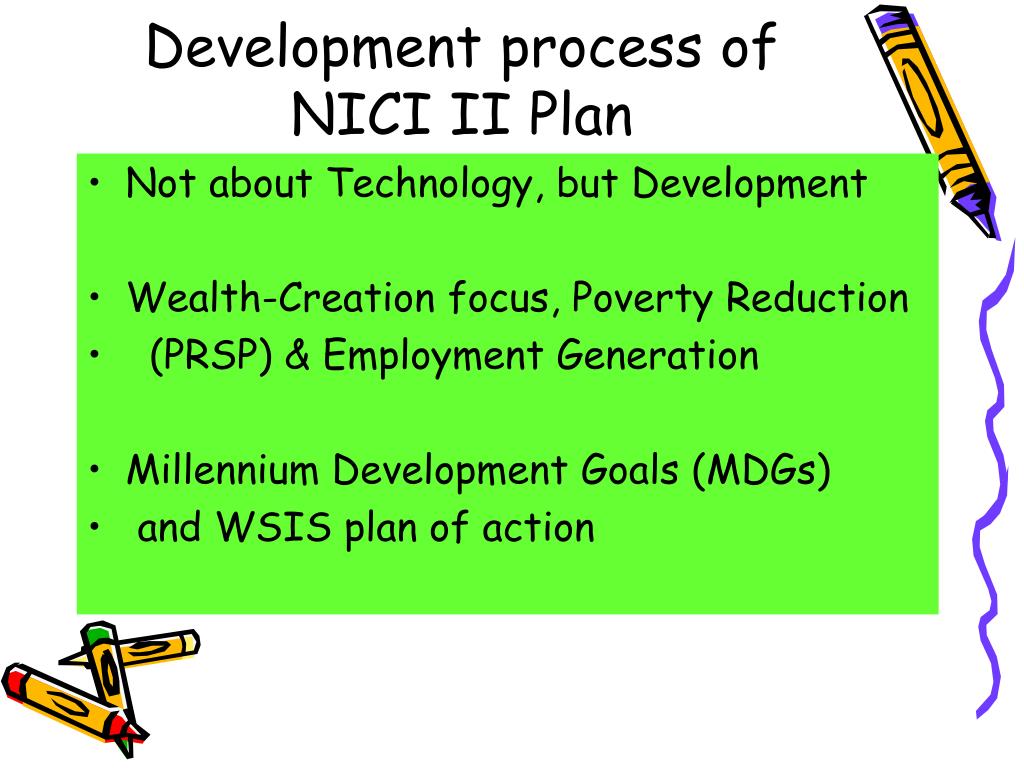 Development process of NICI II Plan

• Not about Technology, but Development

• Wealth-Creation focus, Poverty Reduction
• (PRSP) & Employment Generation

• Millennium Development Goals (MDGs)
• and WSIS plan of action